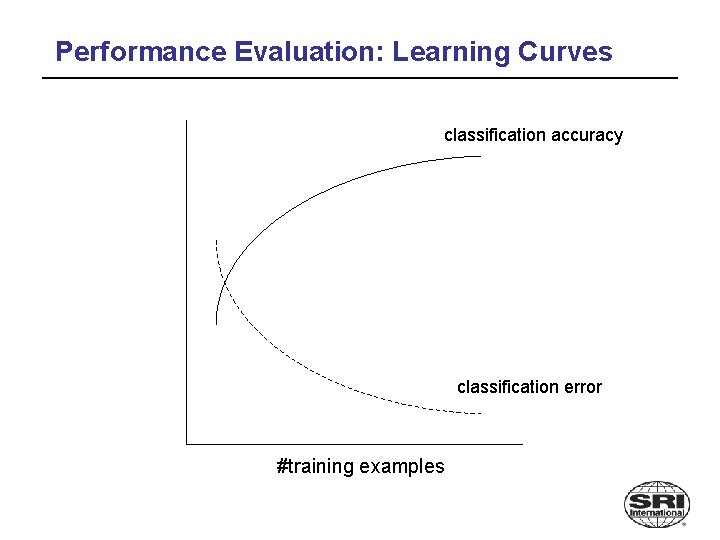 Performance Evaluation: Learning Curves

classification accuracy

classification error

#training examples

SRI International